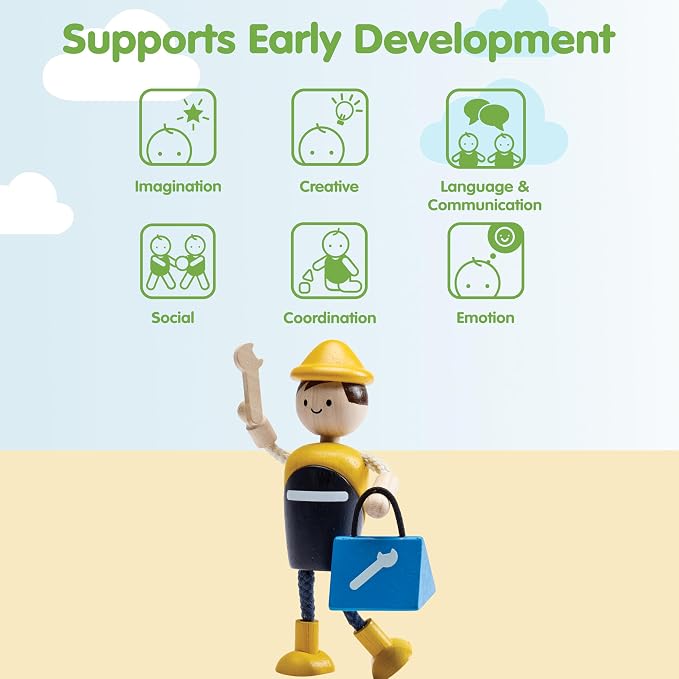 Supports Early Development

Imagination

Creative

Language & Communication

Social

Coordination

Emotion